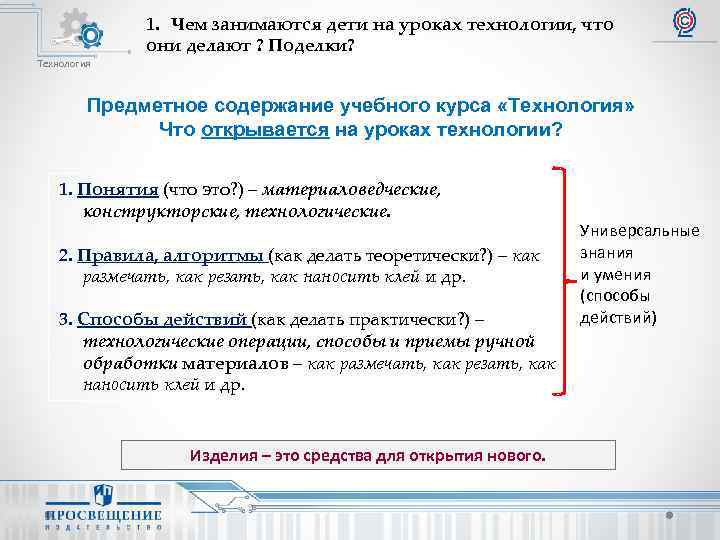 Технология

1. Чем занимаются дети на уроках технологии, что они делают ? Поделки?

Предметное содержание учебного курса «Технология»
Что открывается на уроках технологии?

1. Понятия (что это?) – материаловедческие, конструкторские, технологические.

2. Правила, алгоритмы (как делать теоретически?) – как размечать, как резать, как наносить клей и др.

3. Способы действий (как делать практически?) – технологические операции, способы и приемы ручной обработки материалов – как размечать, как резать, как наносить клей и др.

Универсальные знания и умения (способы действий)

Изделия – это средства для открытия нового.

ПРОСВЕЩЕНИЕ
ИЗДАТЕЛЬСТВО